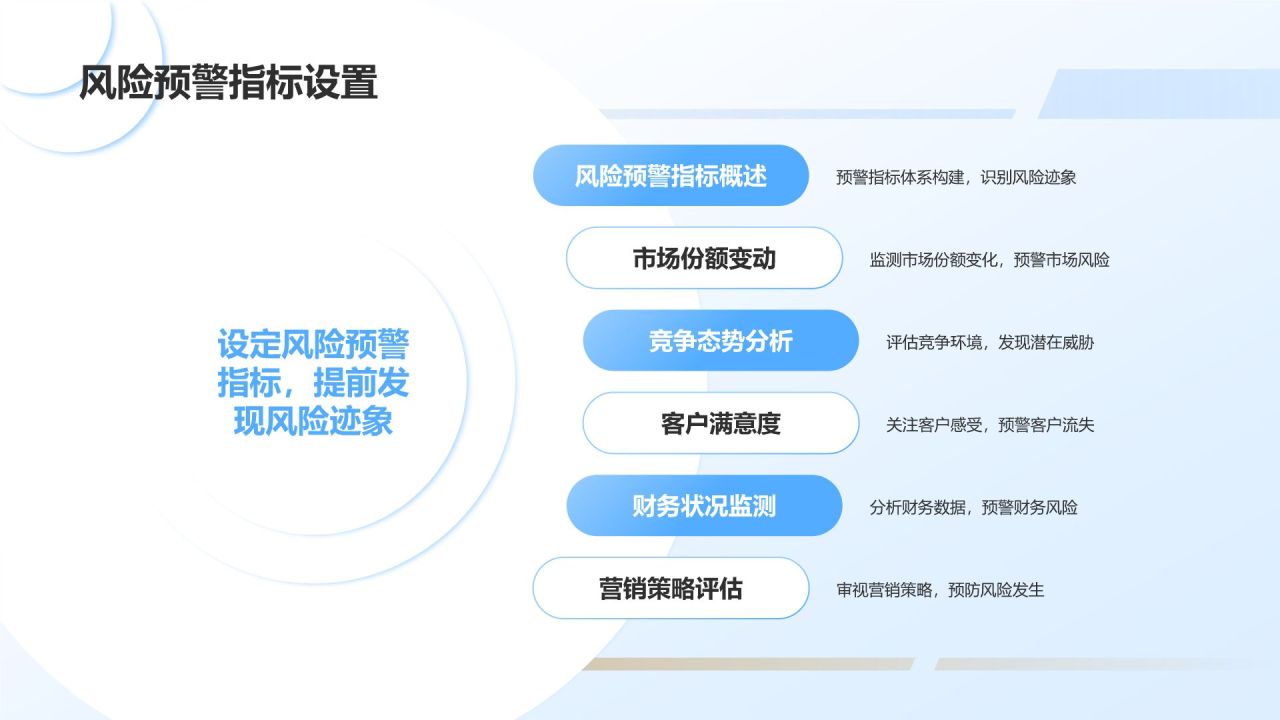 风险预警指标设置

设定风险预警指标，提前发现风险迹象

风险预警指标概述
预警指标体系构建，识别风险迹象

市场份额变动
监测市场份额变化，预警市场风险

竞争态势分析
评估竞争环境，发现潜在威胁

客户满意度
关注客户感受，预警客户流失

财务状况监测
分析财务数据，预警财务风险

营销策略评估
审视营销策略，预防风险发生